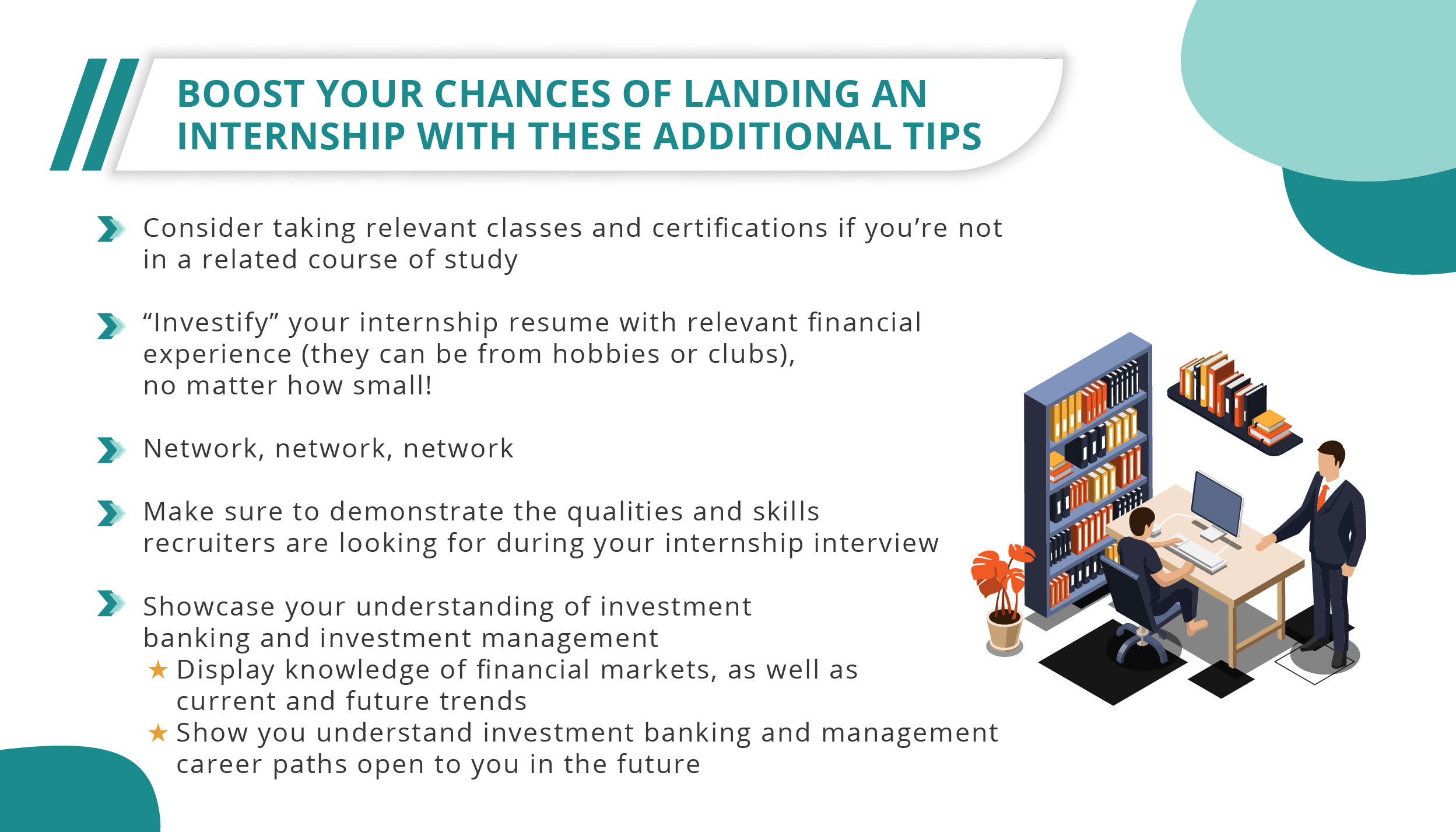 BOOST YOUR CHANCES OF LANDING AN INTERNSHIP WITH THESE ADDITIONAL TIPS

Consider taking relevant classes and certifications if you’re not in a related course of study

“Investify” your internship resume with relevant financial experience (they can be from hobbies or clubs), no matter how small!

Network, network, network

Make sure to demonstrate the qualities and skills recruiters are looking for during your internship interview

Showcase your understanding of investment banking and investment management

★ Display knowledge of financial markets, as well as current and future trends

★ Show you understand investment banking and management career paths open to you in the future